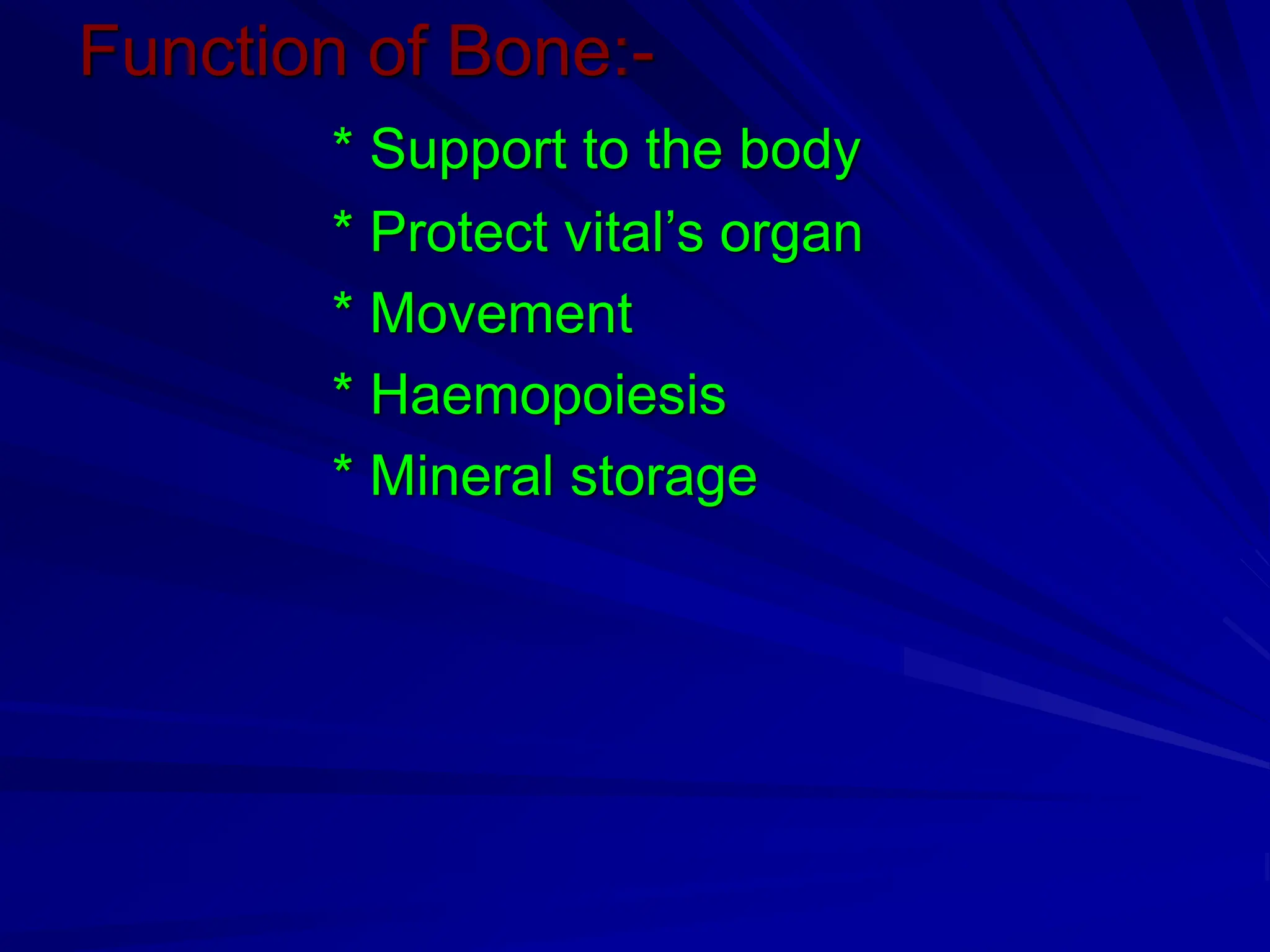 Function of Bone:-

* Support to the body

* Protect vital’s organ

* Movement

* Haemopoiesis

* Mineral storage